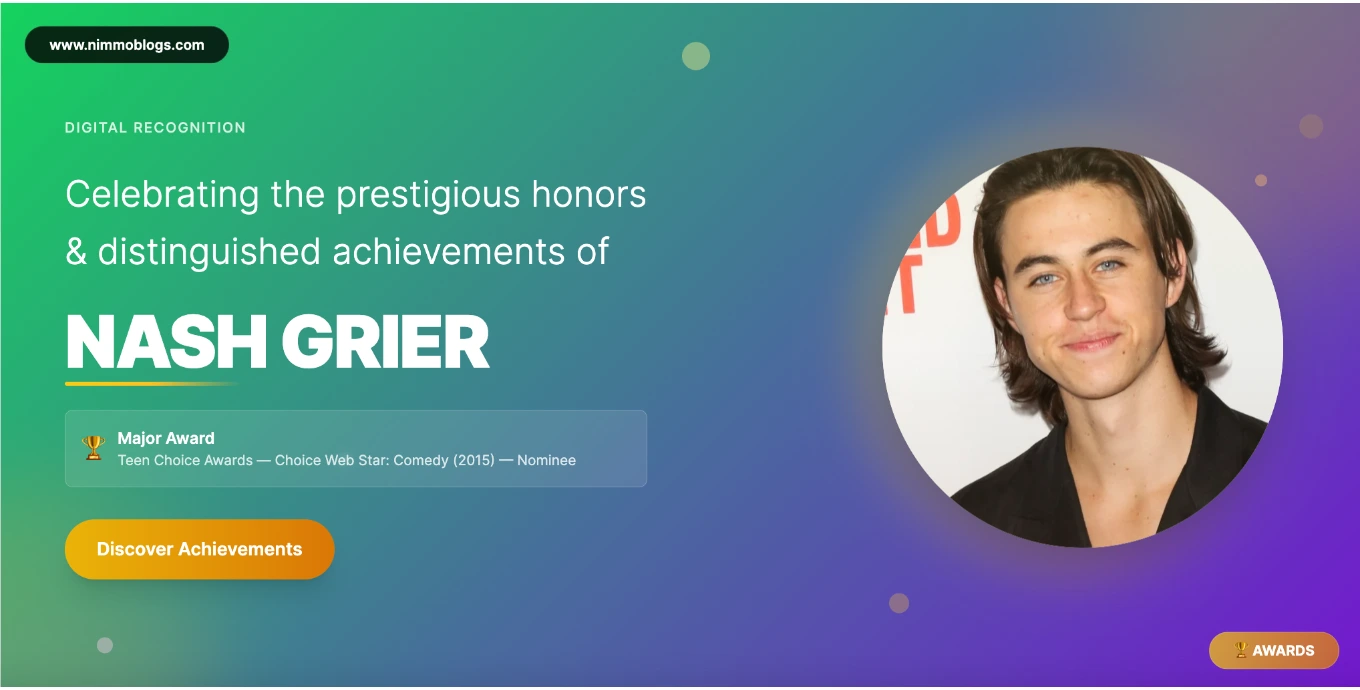 www.nimmoblogs.com

DIGITAL RECOGNITION

Celebrating the prestigious honors & distinguished achievements of

NASH GRIER

🏆 Major Award
Teen Choice Awards — Choice Web Star: Comedy (2015) — Nominee

Discover Achievements

🏆 AWARDS